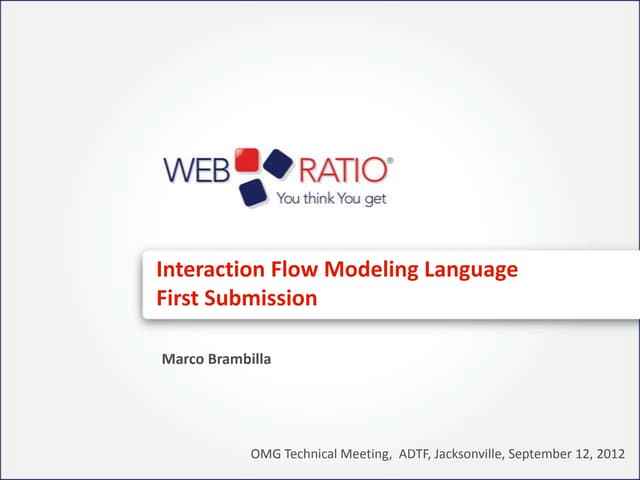 WEB RATIO®
You think You get

Interaction Flow Modeling Language
First Submission

Marco Brambilla

OMG Technical Meeting, ADTF, Jacksonville, September 12, 2012